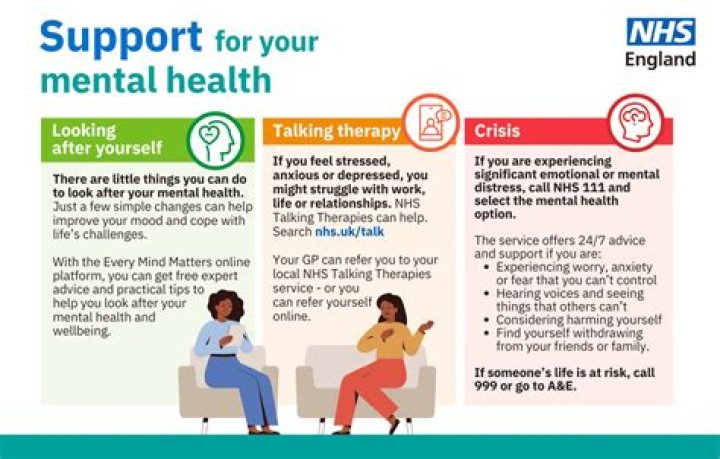 Support for your mental health

NHS
England

Looking after yourself

There are little things you can do to look after your mental health. Just a few simple changes can help improve your mood and cope with life's challenges.

With the Every Mind Matters online platform, you can get free expert advice and practical tips to help you look after your mental health and wellbeing.

Talking therapy

If you feel stressed, anxious or depressed, you might struggle with work, life or relationships. NHS Talking Therapies can help. Search nhs.uk/talk

Your GP can refer you to your local NHS Talking Therapies service - or you can refer yourself online.

Crisis

If you are experiencing significant emotional or mental distress, call NHS 111 and select the mental health option.

The service offers 24/7 advice and support if you are:
• Experiencing worry, anxiety or fear that you can't control
• Hearing voices and seeing things that others can't
• Considering harming yourself
• Find yourself withdrawing from your friends or family.

If someone's life is at risk, call 999 or go to A&E.